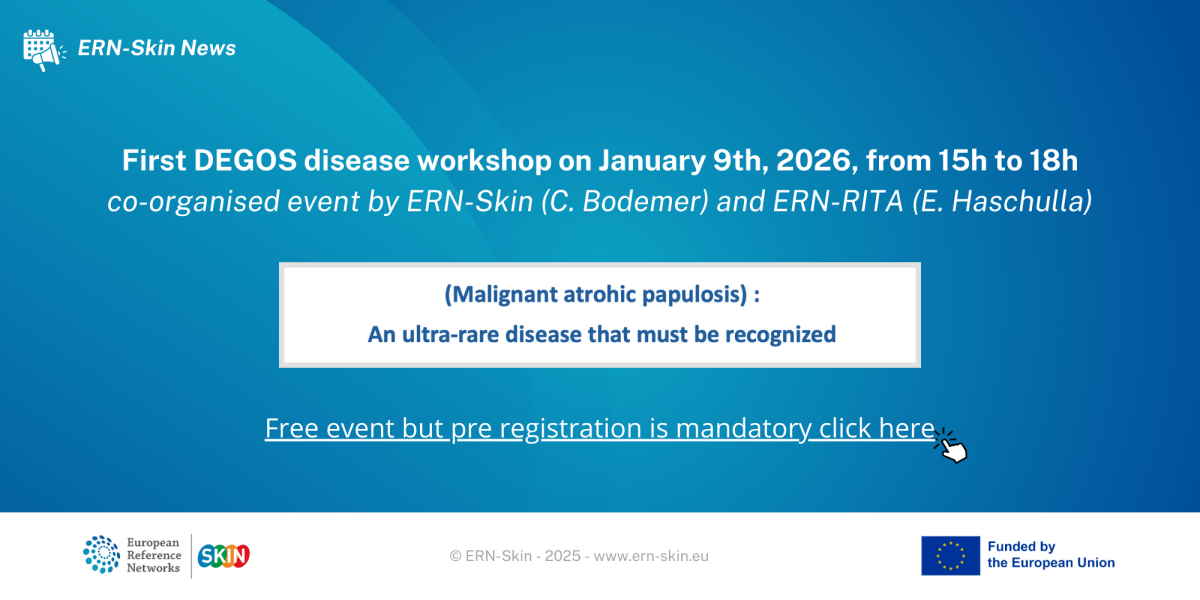 ERN-Skin News

First DEGOS disease workshop on January 9th, 2026, from 15h to 18h
co-organised event by ERN-Skin (C. Bodemer) and ERN-RITA (E. Haschulla)

(Malignant atrohic papulosis) :
An ultra-rare disease that must be recognized

Free event but pre registration is mandatory click here

European Reference Networks

SKIN

© ERN-Skin - 2025 - www.ern-skin.eu

Funded by the European Union